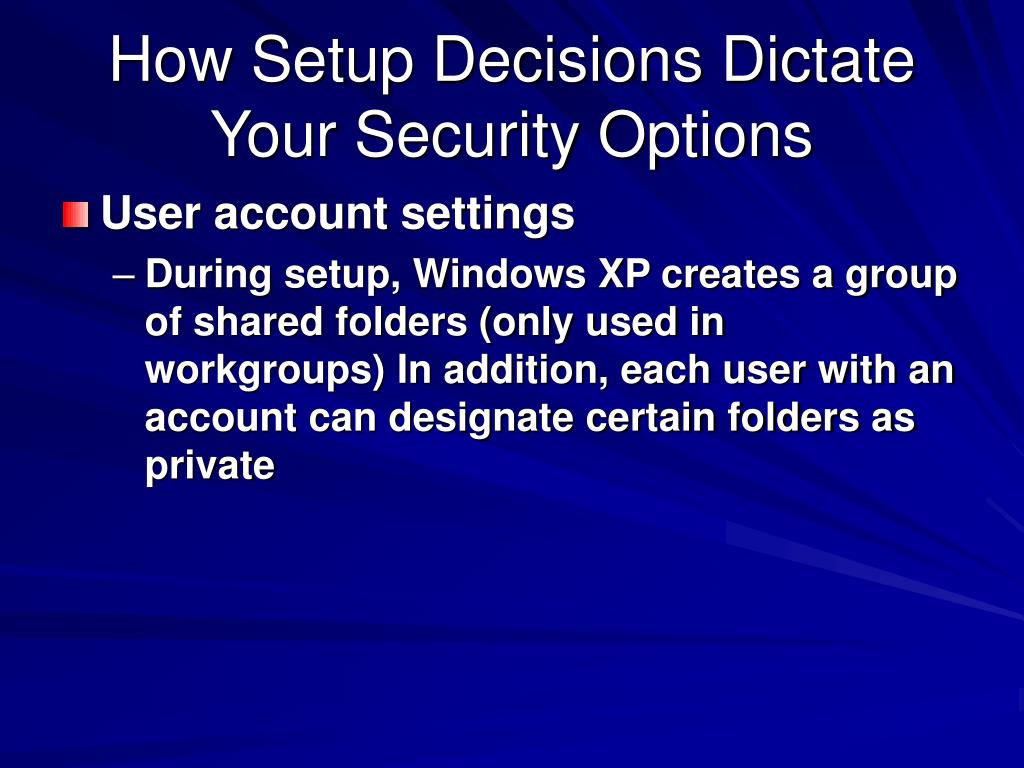 How Setup Decisions Dictate Your Security Options

User account settings

– During setup, Windows XP creates a group of shared folders (only used in workgroups) In addition, each user with an account can designate certain folders as private